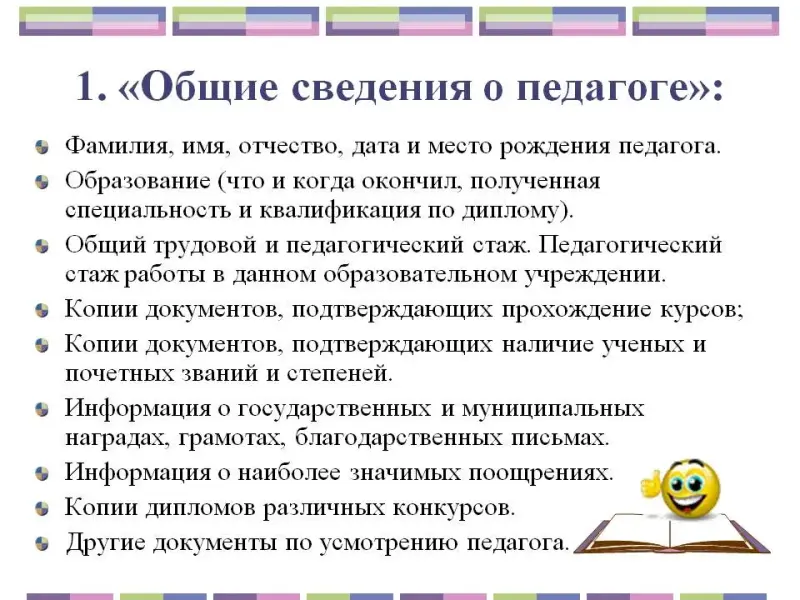 1. «Общие сведения о педагоге»:

Фамилия, имя, отчество, дата и место рождения педагога.

Образование (что и когда окончил, полученная специальность и квалификация по диплому).

Общий трудовой и педагогический стаж. Педагогический стаж работы в данном образовательном учреждении.

Копии документов, подтверждающих прохождение курсов;

Копии документов, подтверждающих наличие ученых и почетных званий и степеней.

Информация о государственных и муниципальных наградах, грамотах, благодарственных письмах.

Информация о наиболее значимых поощрениях.

Копии дипломов различных конкурсов.

Другие документы по усмотрению педагога.